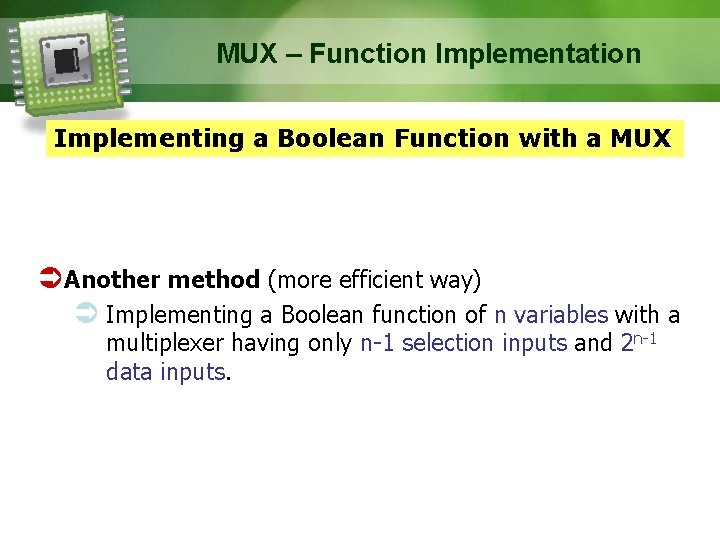 MUX – Function Implementation

Implementing a Boolean Function with a MUX

Another method (more efficient way)

Implementing a Boolean function of n variables with a multiplexer having only n-1 selection inputs and $2^{n-1}$ data inputs.